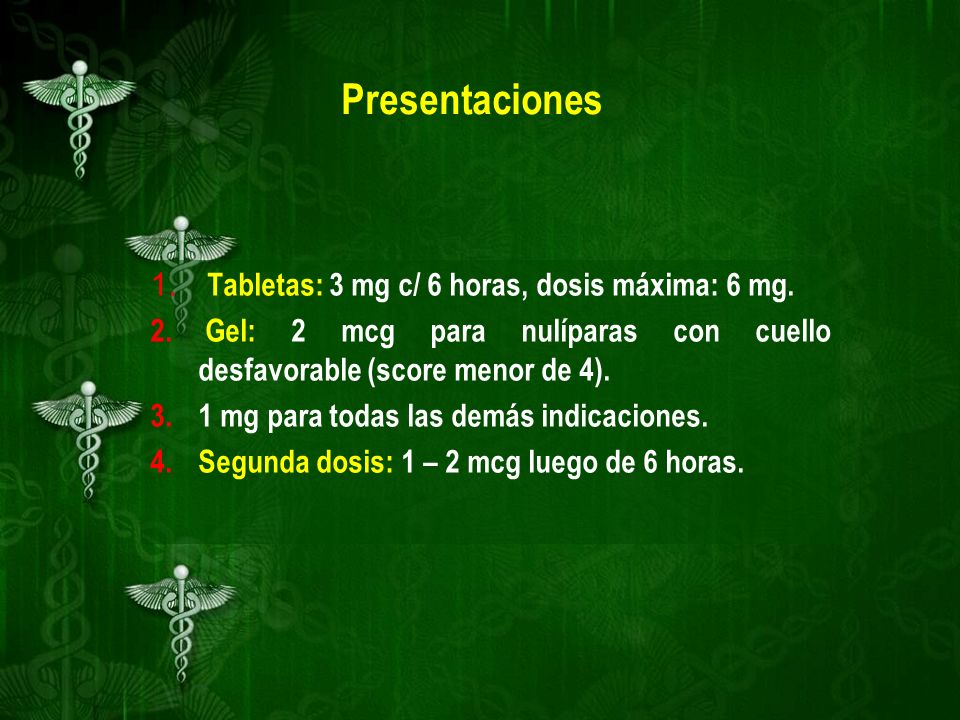 Presentaciones

1. Tabletas: 3 mg c/ 6 horas, dosis máxima: 6 mg.
2. Gel: 2 mcg para nulíparas con cuello desfavorable (score menor de 4).
3. 1 mg para todas las demás indicaciones.
4. Segunda dosis: 1 – 2 mcg luego de 6 horas.